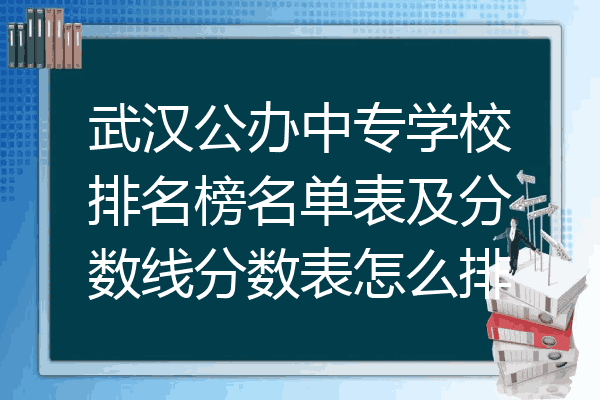 武汉公办中专学校排名榜名单表及分数线分数表怎么排